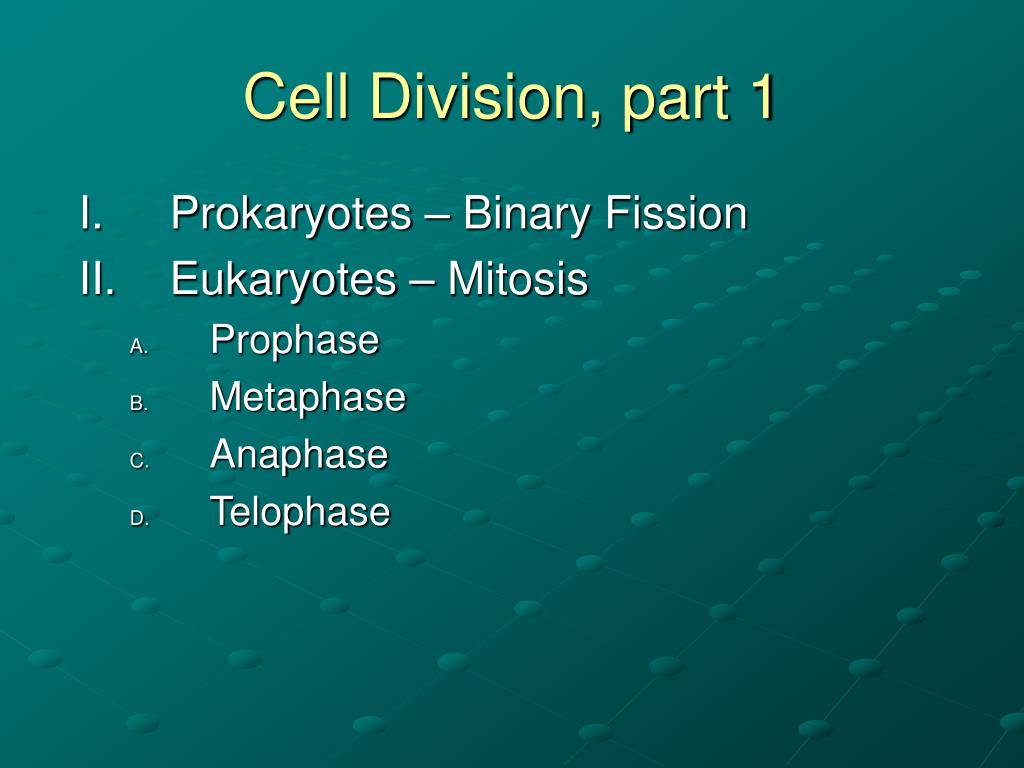 Cell Division, part 1

I. Prokaryotes – Binary Fission
II. Eukaryotes – Mitosis
A. Prophase
B. Metaphase
C. Anaphase
D. Telophase